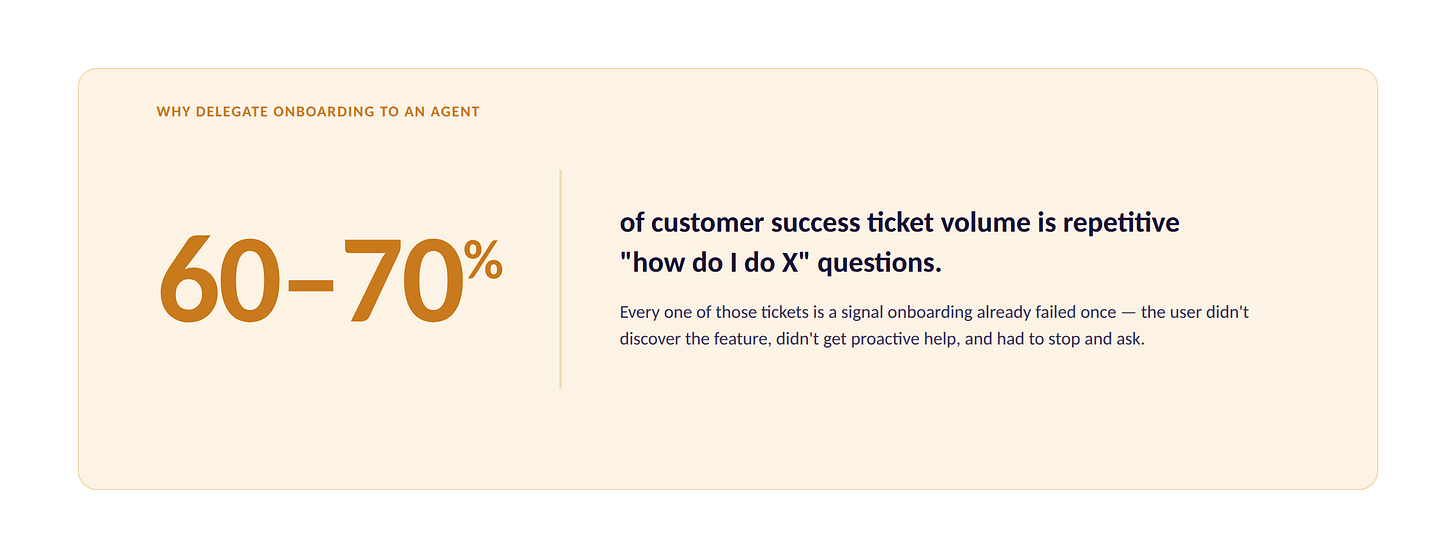 WHY DELEGATE ONBOARDING TO AN AGENT

60–70%

of customer success ticket volume is repetitive "how do I do X" questions.

Every one of those tickets is a signal onboarding already failed once — the user didn't discover the feature, didn't get proactive help, and had to stop and ask.